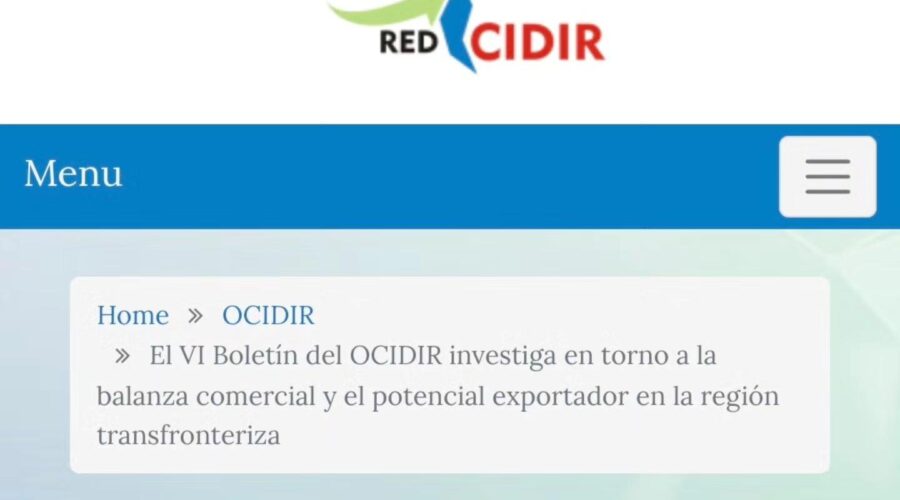 RED CIDIR

Menu

Home » OCIDIR
» El VI Boletín del OCIDIR investiga en torno a la balanza comercial y el potencial exportador en la región transfronteriza